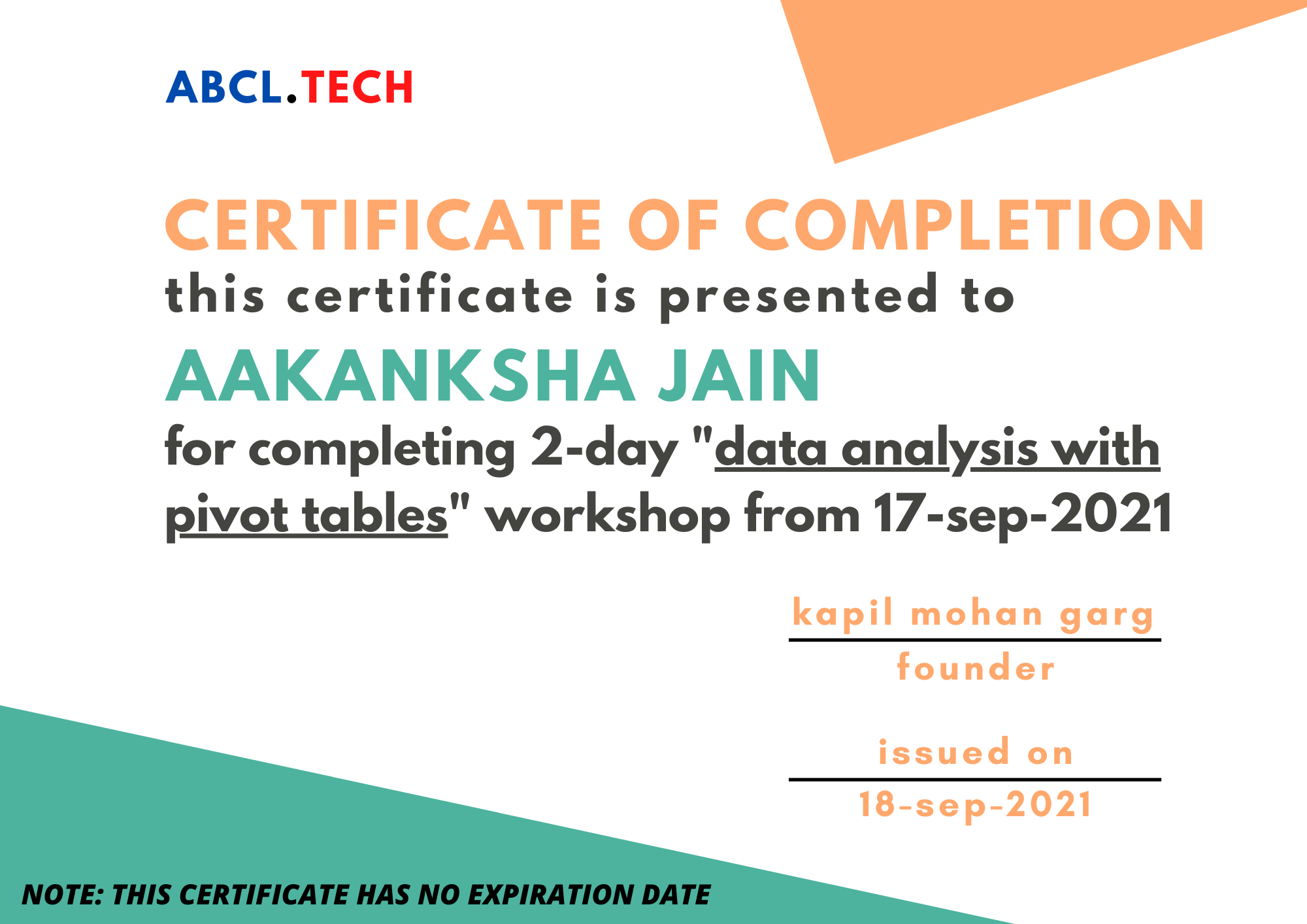 ABCL.TECH

CERTIFICATE OF COMPLETION

this certificate is presented to

AAKANKSHA JAIN

for completing 2-day "data analysis with pivot tables" workshop from 17-sep-2021

kapil mohan garg
founder

issued on
18-sep-2021

NOTE: THIS CERTIFICATE HAS NO EXPIRATION DATE